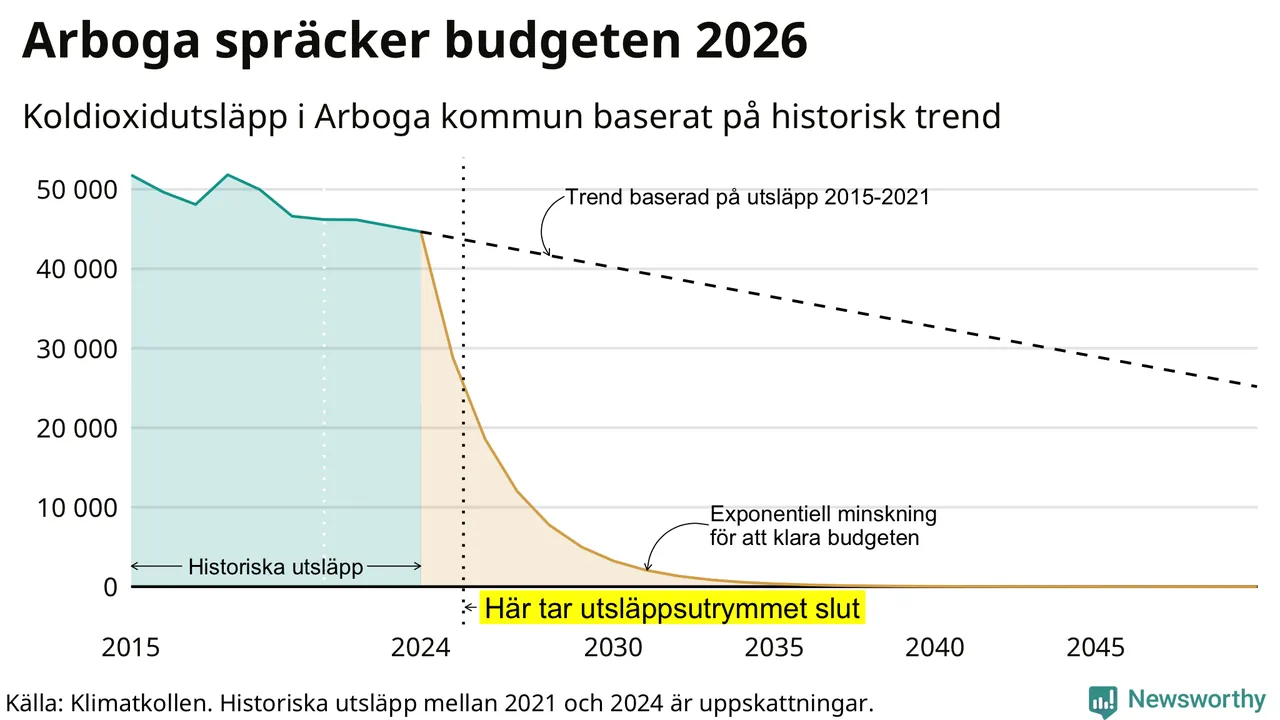 Arboga spräcker budgeten 2026

Koldioxidutsläpp i Arboga kommun baserat på historisk trend

50 000
40 000
30 000
20 000
10 000
0

Trend baserad på utsläpp 2015-2021

Exponentiell minskning för att klara budgeten

Historiska utsläpp

Här tar utsläppsutrymmet slut

2015
2024
2030
2035
2040
2045

Källa: Klimatkollen. Historiska utsläpp mellan 2021 och 2024 är uppskattningar.

Newsworthy